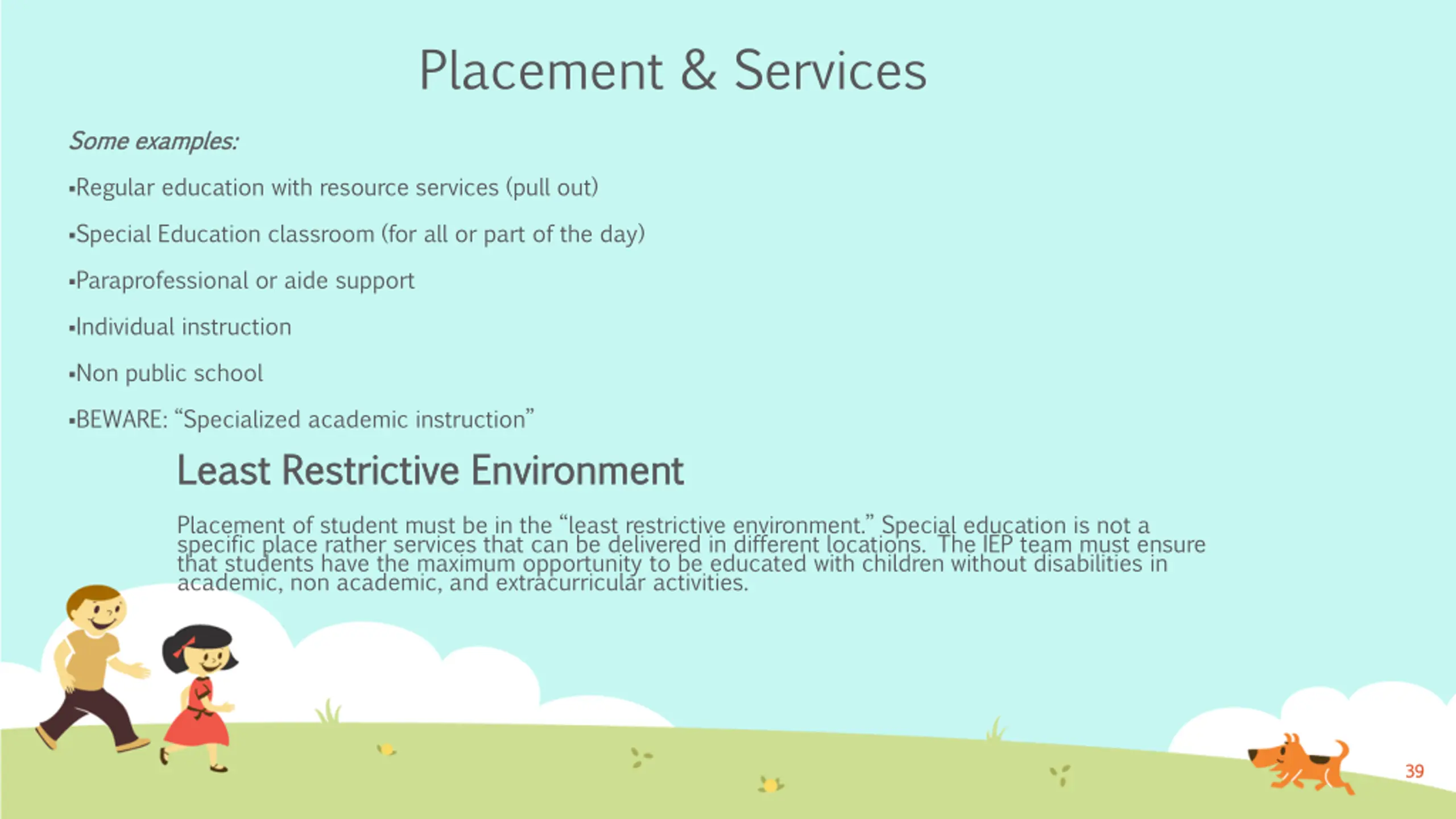 Placement & Services

Some examples:

▪Regular education with resource services (pull out)

▪Special Education classroom (for all or part of the day)

▪Paraprofessional or aide support

▪Individual instruction

▪Non public school

▪BEWARE: “Specialized academic instruction”

Least Restrictive Environment

Placement of student must be in the “least restrictive environment.” Special education is not a specific place rather services that can be delivered in different locations. The IEP team must ensure that students have the maximum opportunity to be educated with children without disabilities in academic, non academic, and extracurricular activities.

39